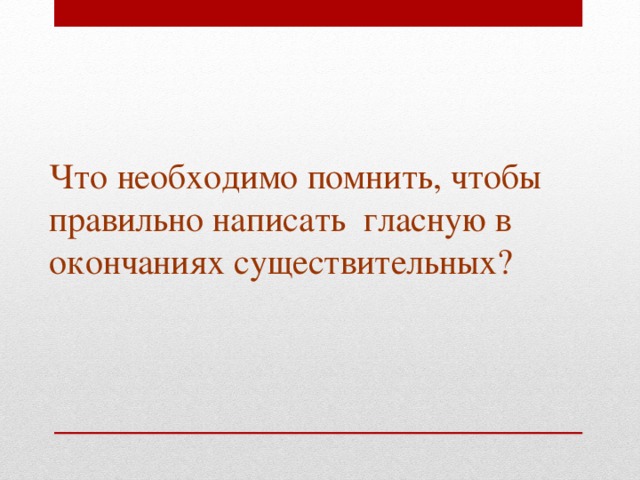 Что необходимо помнить, чтобы правильно написать гласную в окончаниях существительных?